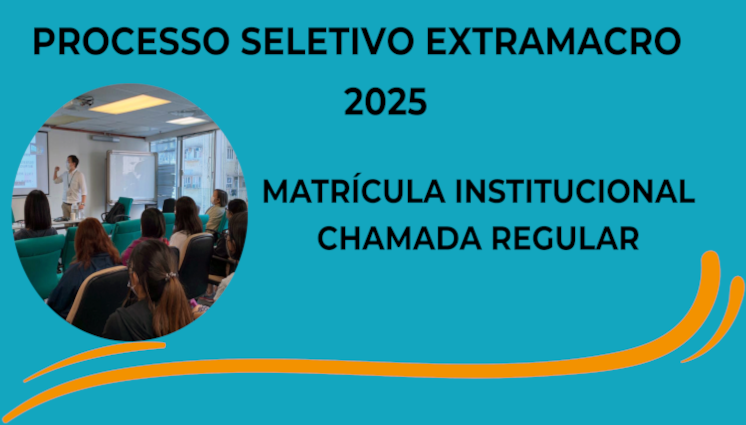 PROCESSO SELETIVO EXTRAMACRO 2025

MATRÍCULA INSTITUCIONAL CHAMADA REGULAR